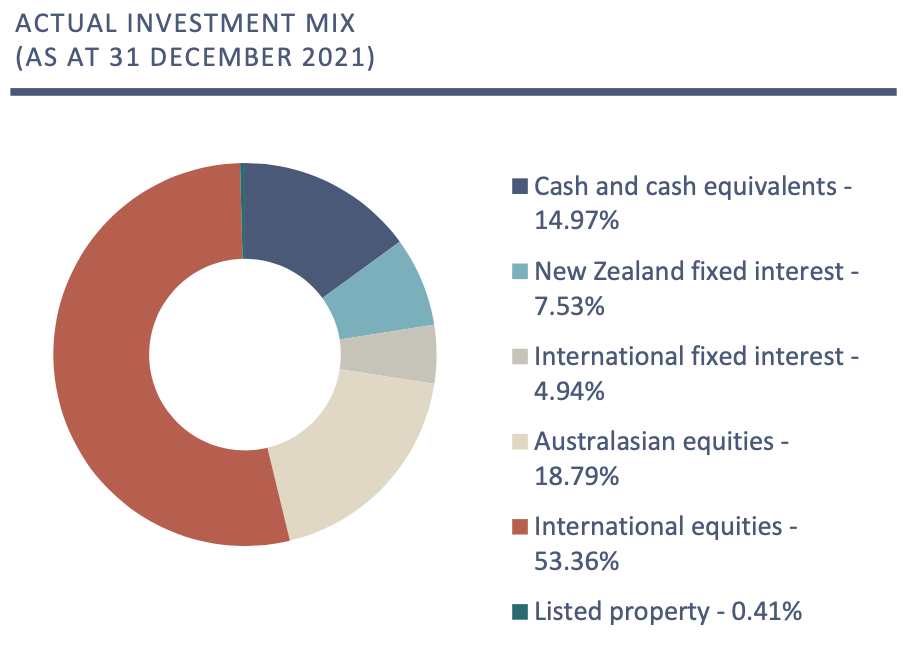 ACTUAL INVESTMENT MIX
(AS AT 31 DECEMBER 2021)

Cash and cash equivalents - 14.97%

New Zealand fixed interest - 7.53%

International fixed interest - 4.94%

Australasian equities - 18.79%

International equities - 53.36%

Listed property - 0.41%